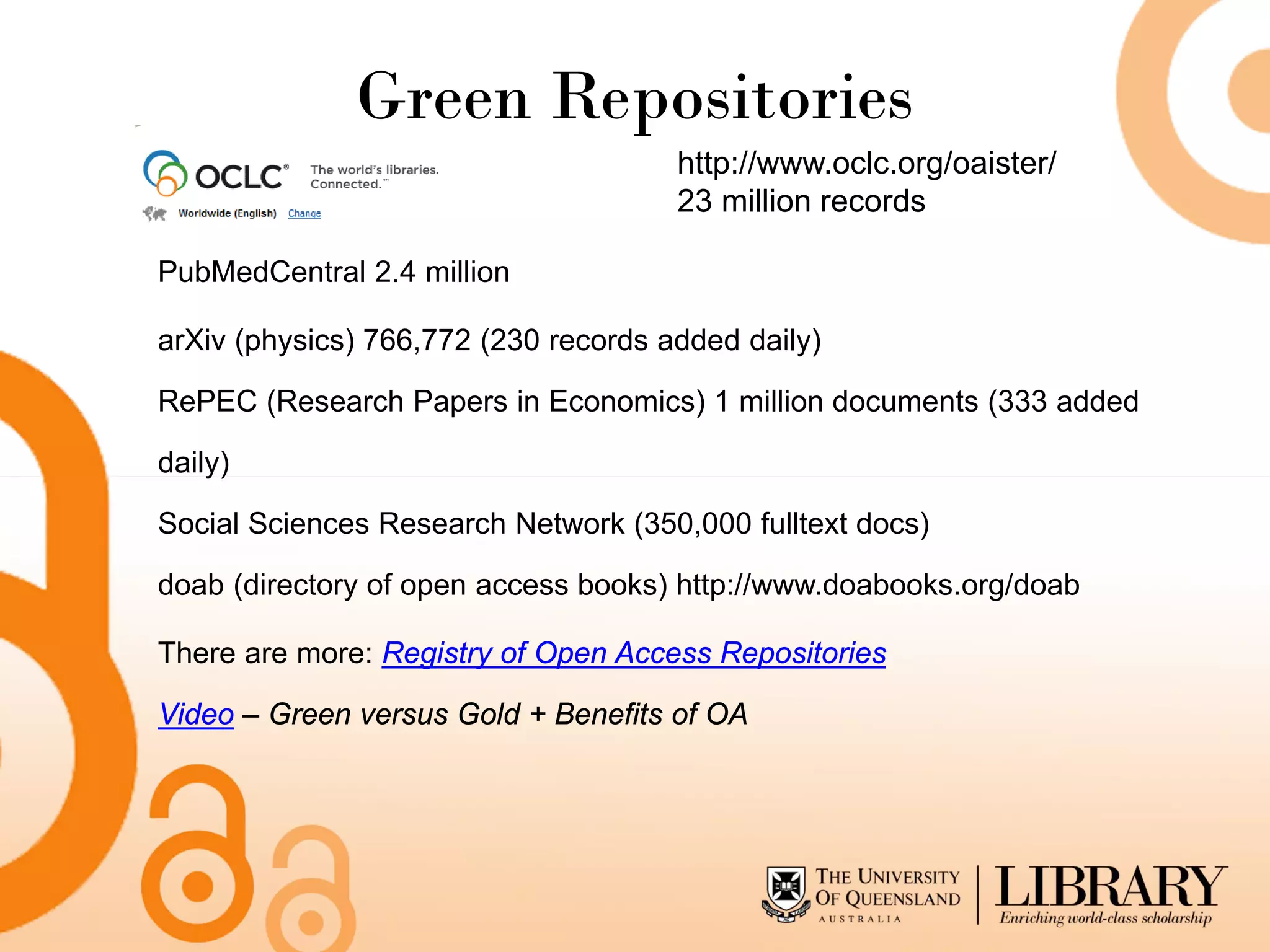 Green Repositories

OCLC® The world's libraries. Connected.™

Worldwide (English) Change

http://www.oclc.org/oaister/
23 million records

PubMedCentral 2.4 million

arXiv (physics) 766,772 (230 records added daily)

RePEC (Research Papers in Economics) 1 million documents (333 added daily)

Social Sciences Research Network (350,000 fulltext docs)

doab (directory of open access books) http://www.doabooks.org/doab

There are more: Registry of Open Access Repositories

Video – Green versus Gold + Benefits of OA

THE UNIVERSITY OF QUEENSLAND AUSTRALIA

LIBRARY
Enriching world-class scholarship